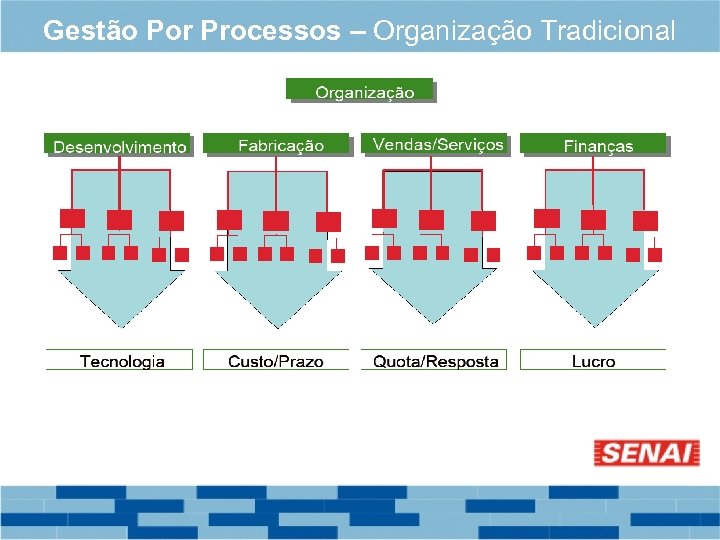 Gestão Por Processos – Organização Tradicional

Organização

Desenvolvimento

Fabricação

Vendas/Serviços

Finanças

Tecnologia

Custo/Prazo

Quota/Resposta

Lucro

SENAI